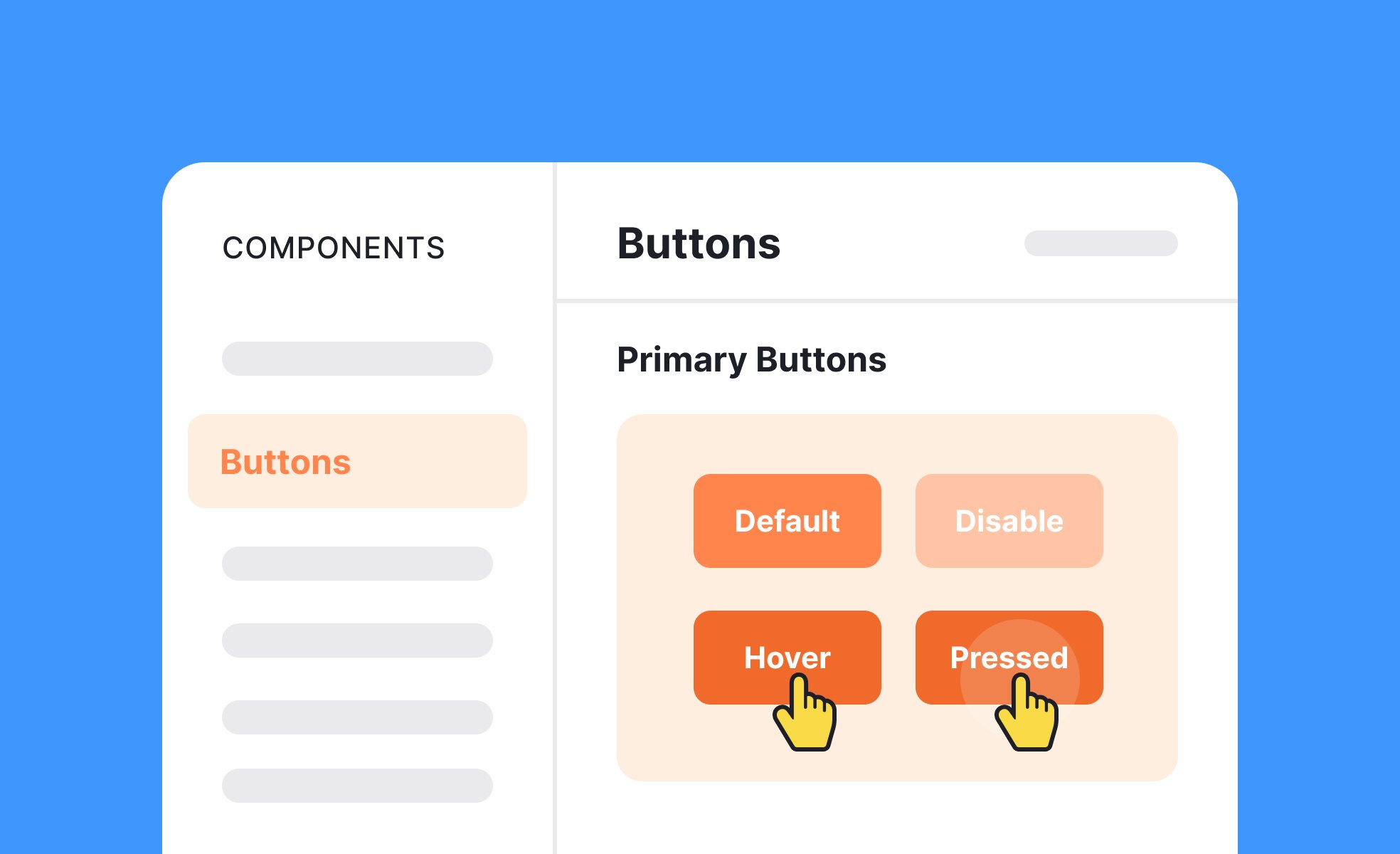 COMPONENTS

Buttons

Buttons

Primary Buttons

Default

Disable

Hover

Pressed